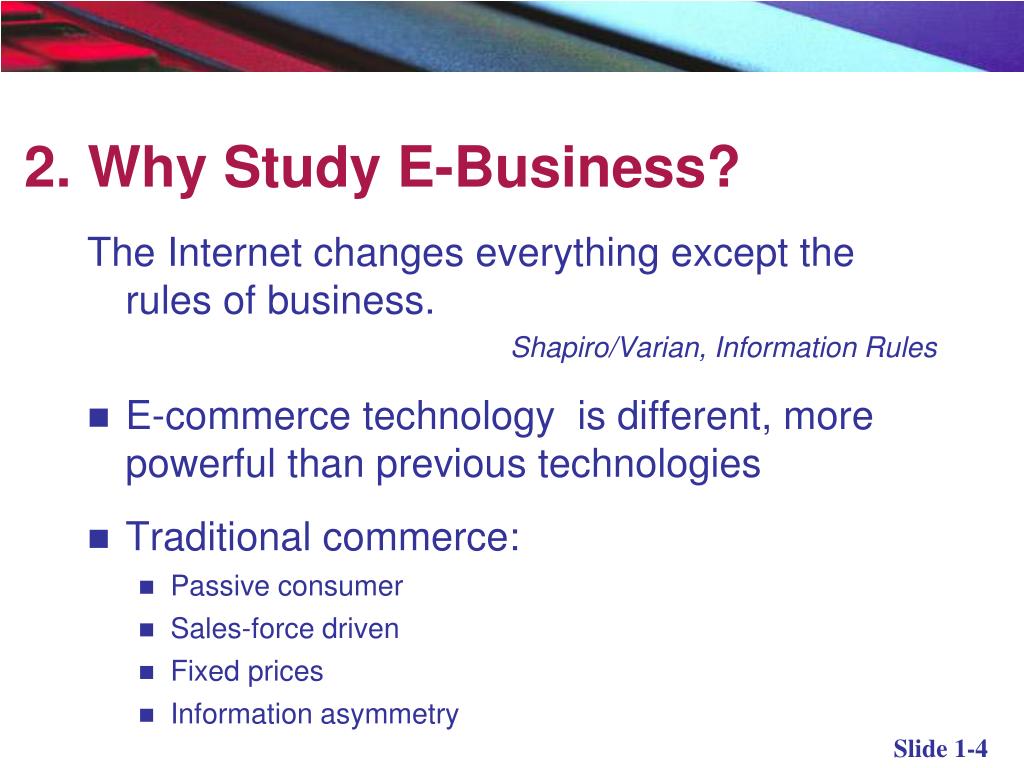 2. Why Study E-Business?

The Internet changes everything except the rules of business.

Shapiro/Varian, Information Rules

- E-commerce technology is different, more powerful than previous technologies
- Traditional commerce:
  - Passive consumer
  - Sales-force driven
  - Fixed prices
  - Information asymmetry

Slide 1-4